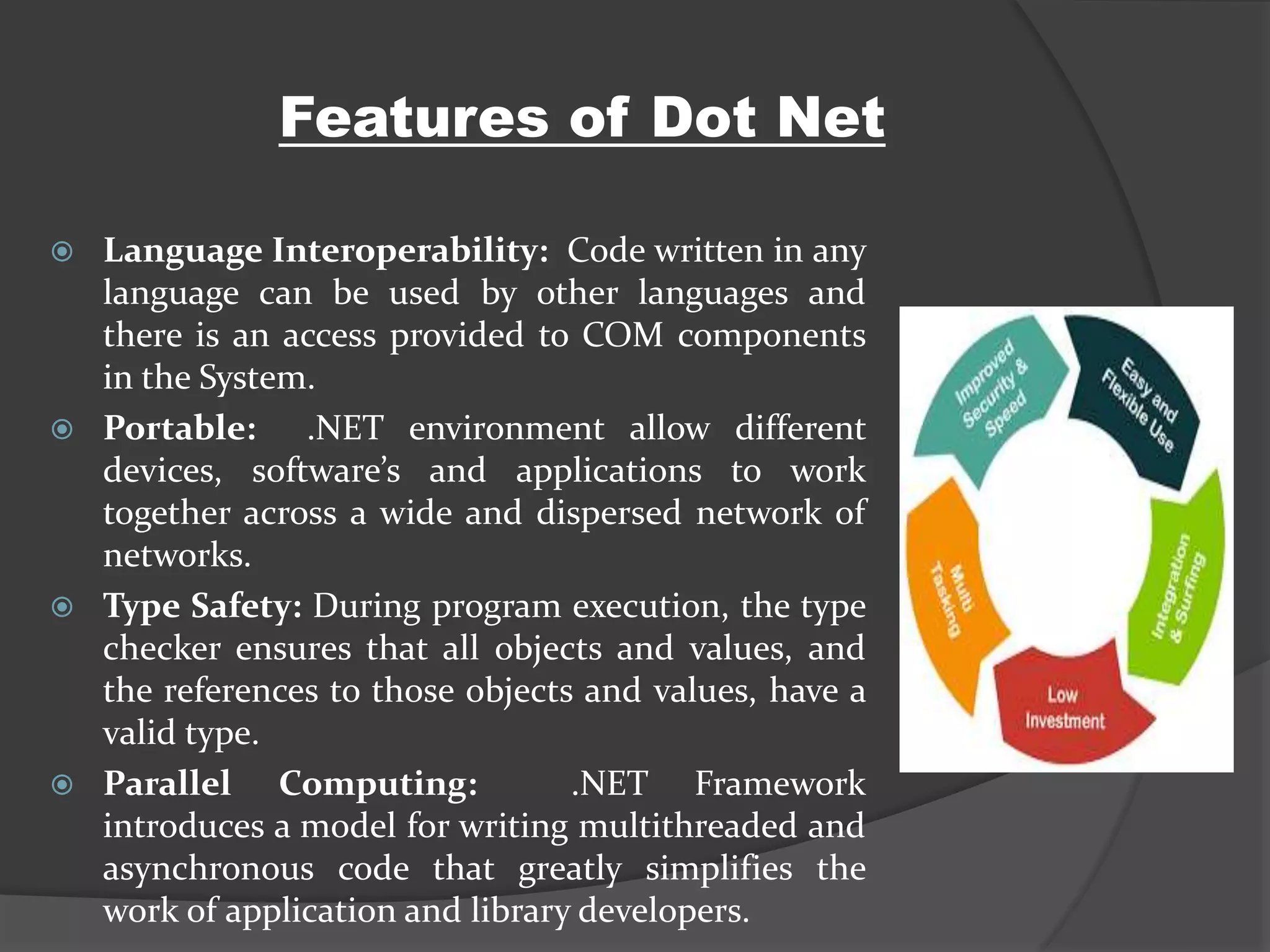 Features of Dot Net

Language Interoperability: Code written in any language can be used by other languages and there is an access provided to COM components in the System.

Portable: .NET environment allow different devices, software's and applications to work together across a wide and dispersed network of networks.

Type Safety: During program execution, the type checker ensures that all objects and values, and the references to those objects and values, have a valid type.

Parallel Computing: .NET Framework introduces a model for writing multithreaded and asynchronous code that greatly simplifies the work of application and library developers.

Improved Security & Speed

Easy and Flexible Use

Integration & Surfing

Low Investment

Multi Tasking